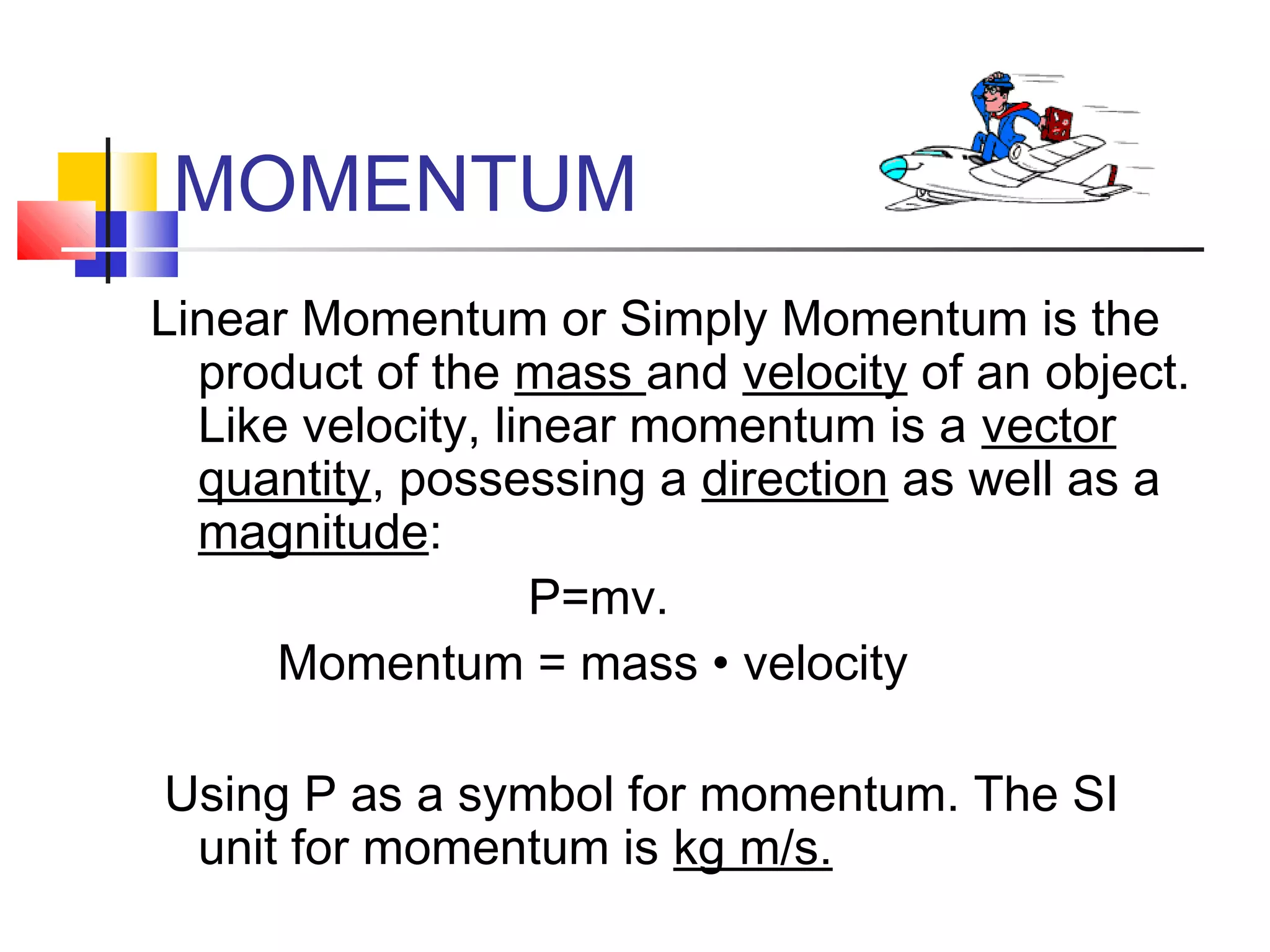 MOMENTUM

Linear Momentum or Simply Momentum is the product of the mass and velocity of an object. Like velocity, linear momentum is a vector quantity, possessing a direction as well as a magnitude:

P=mv.

Momentum = mass • velocity

Using P as a symbol for momentum. The SI unit for momentum is kg m/s.